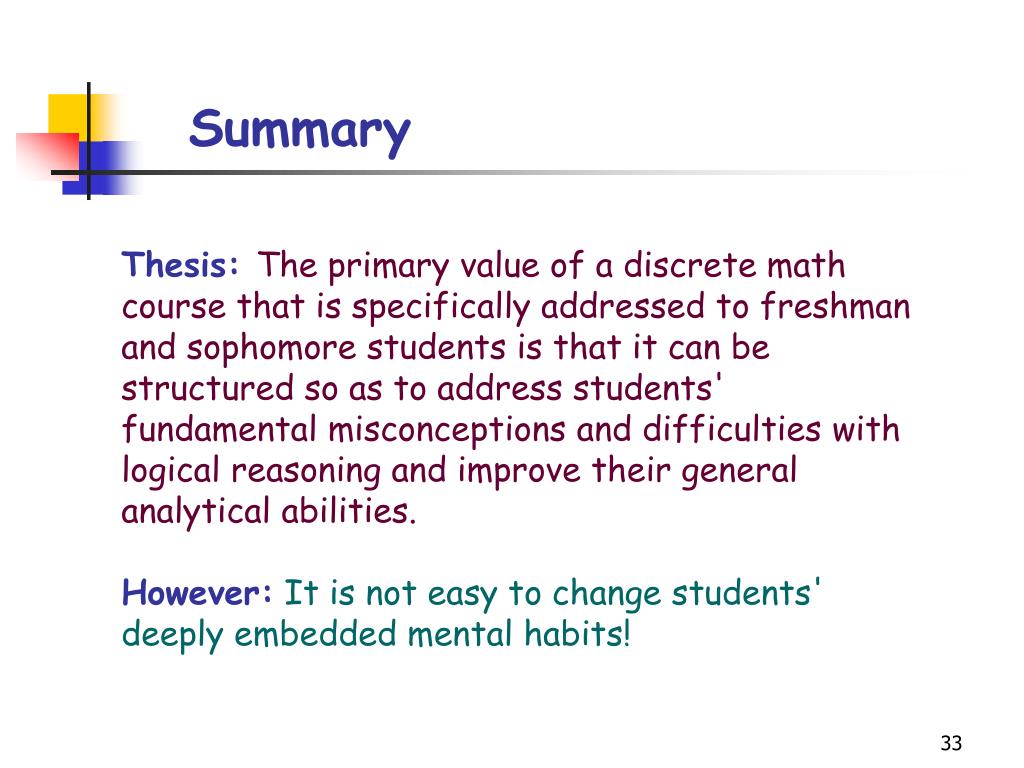 Summary

Thesis: The primary value of a discrete math course that is specifically addressed to freshman and sophomore students is that it can be structured so as to address students' fundamental misconceptions and difficulties with logical reasoning and improve their general analytical abilities.

However: It is not easy to change students' deeply embedded mental habits!

33